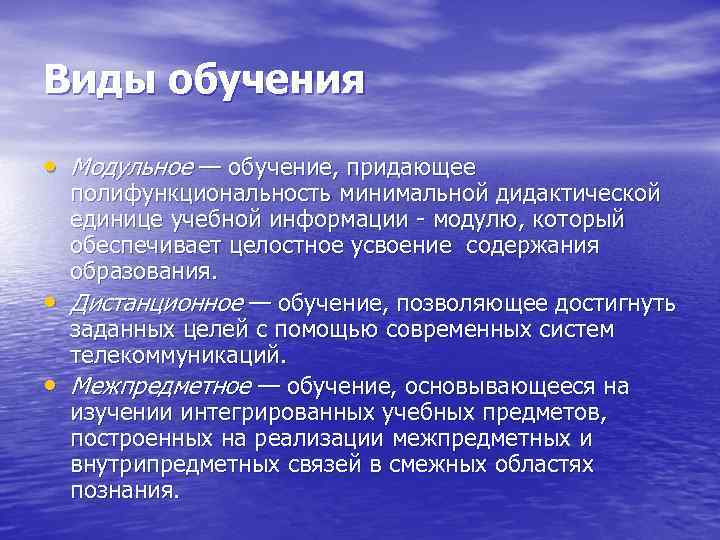 Виды обучения

• Модульное — обучение, придающее полифункциональность минимальной дидактической единице учебной информации - модулю, который обеспечивает целостное усвоение содержания образования.
• Дистанционное — обучение, позволяющее достигнуть заданных целей с помощью современных систем телекоммуникаций.
• Межпредметное — обучение, основывающееся на изучении интегрированных учебных предметов, построенных на реализации межпредметных и внутрипредметных связей в смежных областях познания.